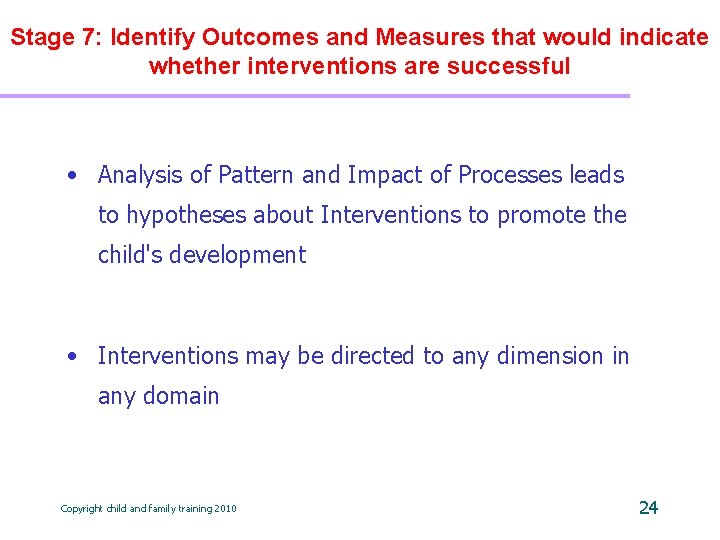 Stage 7: Identify Outcomes and Measures that would indicate whether interventions are successful

• Analysis of Pattern and Impact of Processes leads to hypotheses about Interventions to promote the child's development

• Interventions may be directed to any dimension in any domain

Copyright child and family training 2010

24